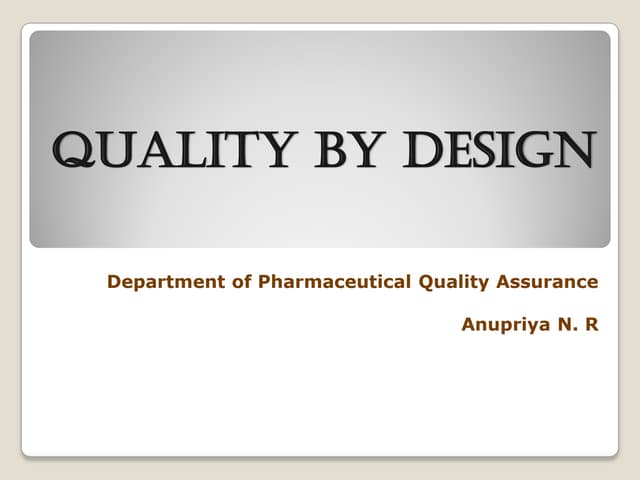 QUALITY BY DESIGN

Department of Pharmaceutical Quality Assurance

Anupriya N. R